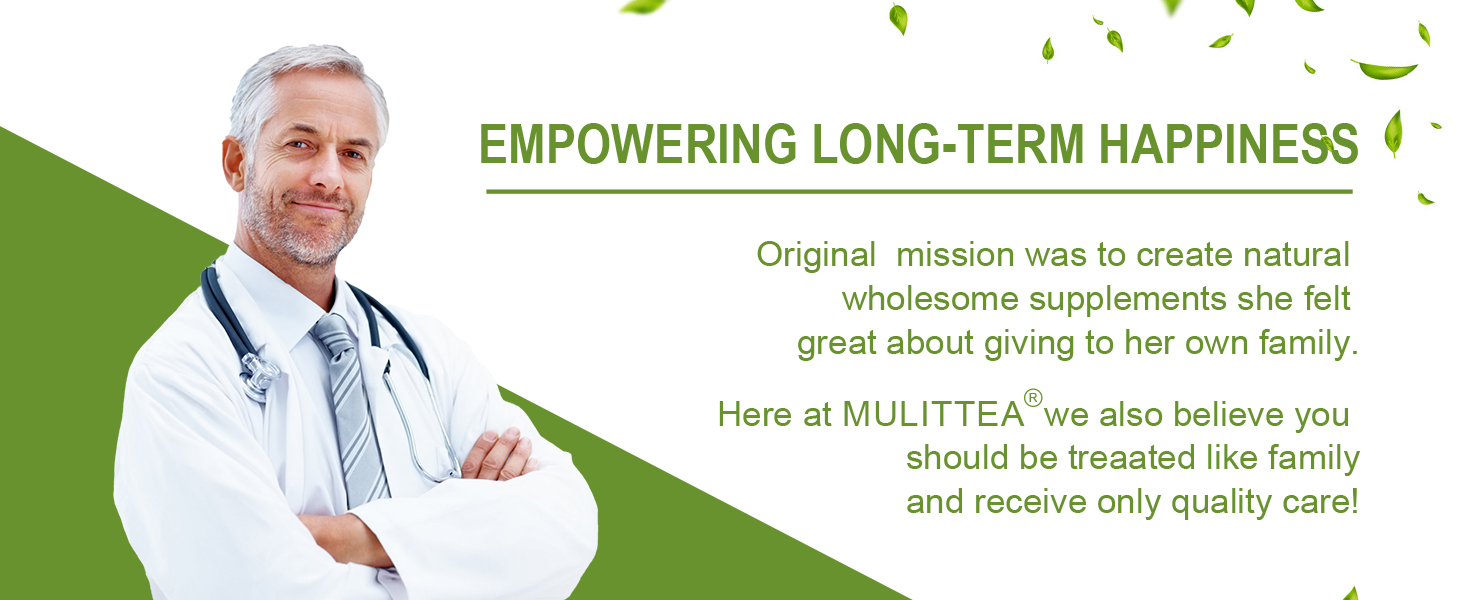 EMPOWERING LONG-TERM HAPPINESS

Original  mission was to create natural wholesome supplements she felt great about giving to her own family.

Here at MULITTEA® we also believe you should be treaated like family and receive only quality care!